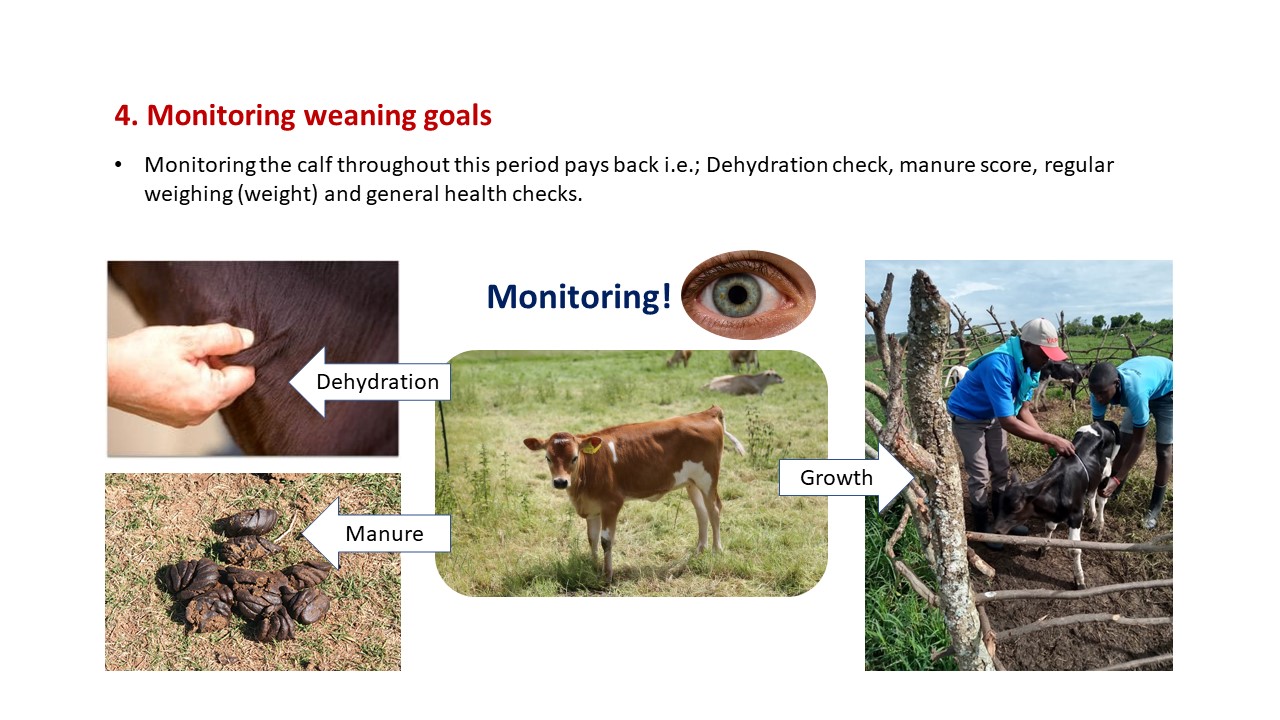 4. Monitoring weaning goals

• Monitoring the calf throughout this period pays back i.e.; Dehydration check, manure score, regular weighing (weight) and general health checks.

Monitoring!

Dehydration

Manure

Growth